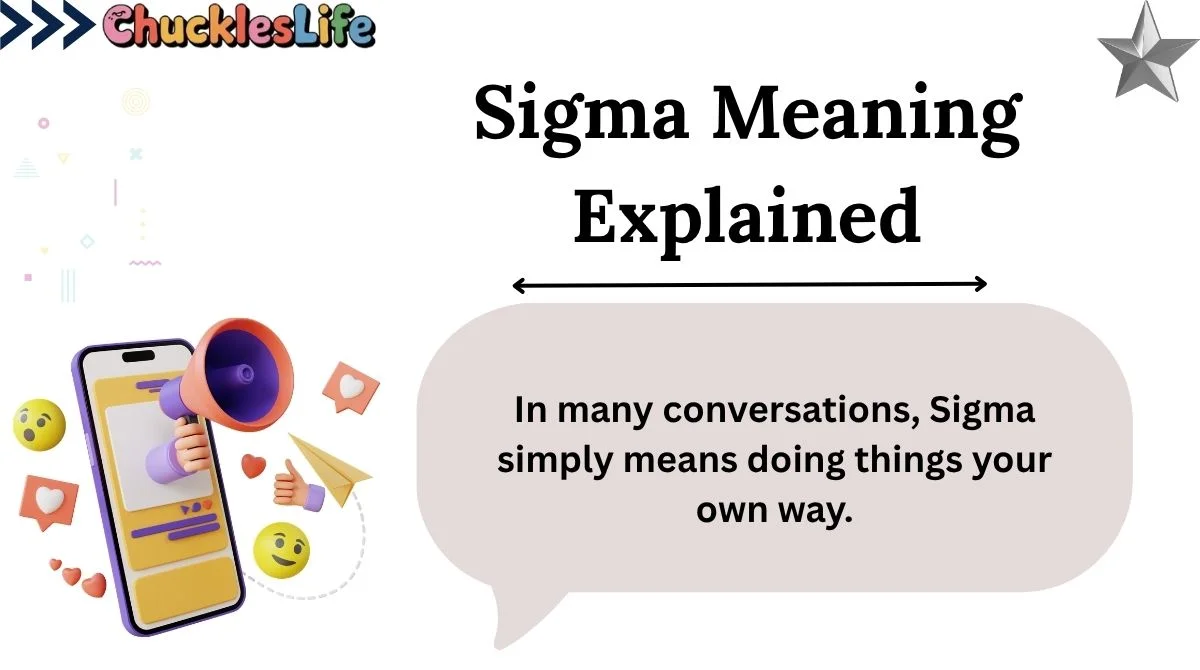 ChucklesLife

Sigma Meaning Explained

In many conversations, Sigma simply means doing things your own way.